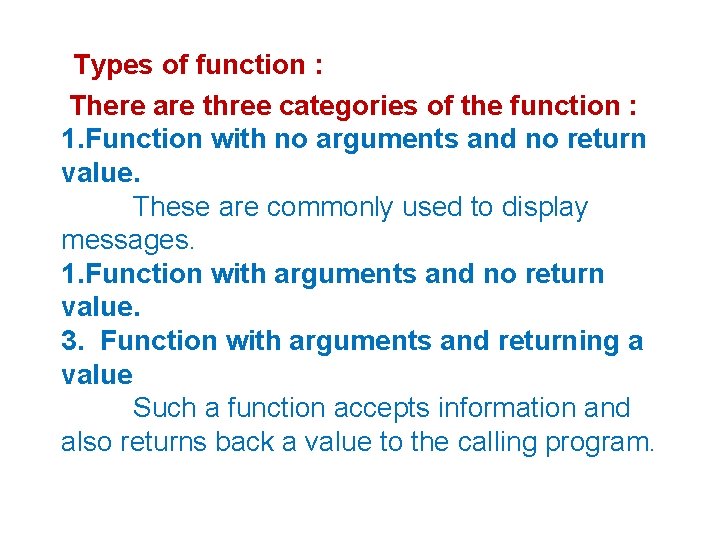 Types of function :

There are three categories of the function :

1.Function with no arguments and no return value.

These are commonly used to display messages.

1.Function with arguments and no return value.

3. Function with arguments and returning a value

Such a function accepts information and also returns back a value to the calling program.